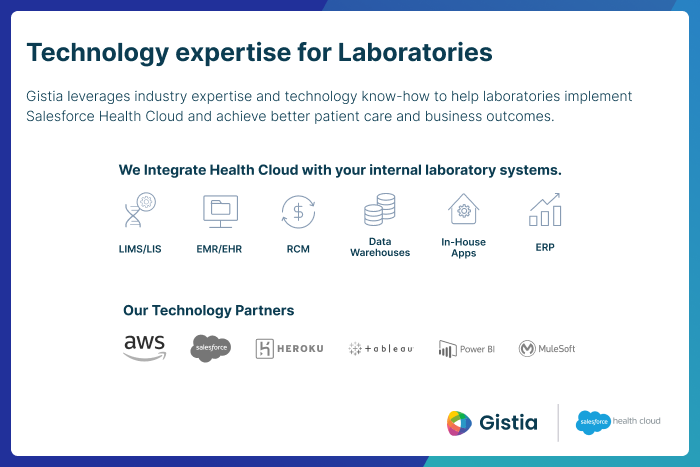 Technology expertise for Laboratories

Gistia leverages industry expertise and technology know-how to help laboratories implement Salesforce Health Cloud and achieve better patient care and business outcomes.

We Integrate Health Cloud with your internal laboratory systems.

LIMS/LIS
EMR/EHR
RCM
Data Warehouses
In-House Apps
ERP

Our Technology Partners

aws
salesforce
HEROKU
+ a b l e a u
Power BI
MuleSoft

Gistia
salesforce health cloud